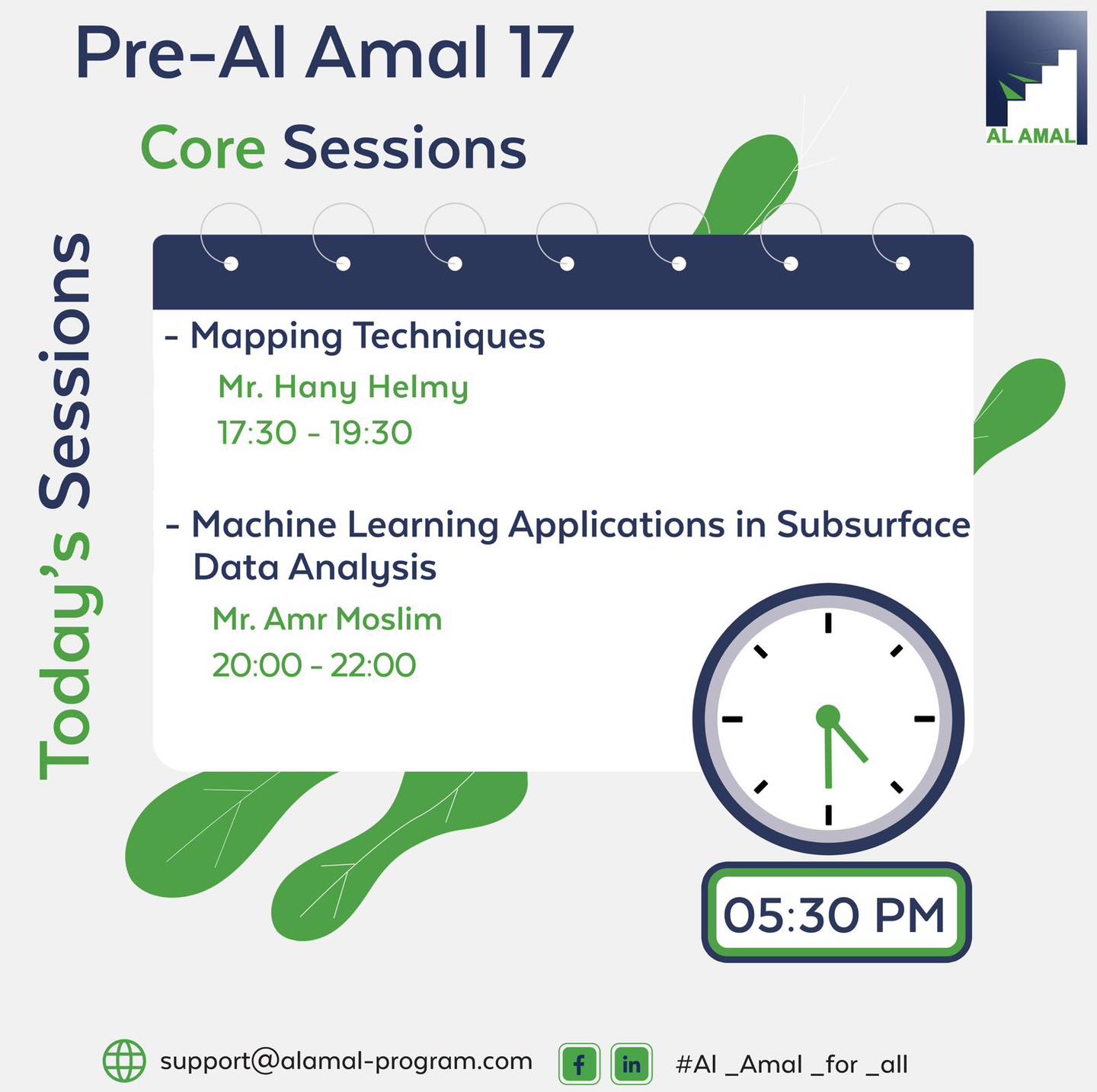 Pre-Al Amal 17

AL AMAL

Core Sessions

Today's Sessions

- Mapping Techniques

Mr. Hany Helmy

17:30 - 19:30

- Machine Learning Applications in Subsurface Data Analysis

Mr. Amr Moslim

20:00 - 22:00

05:30 PM

support@alamal-program.com

f in

#Al _Amal _for _all